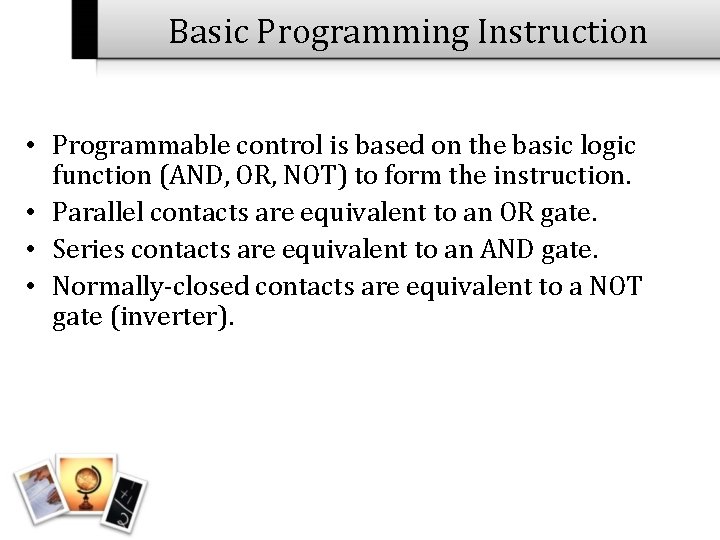 Basic Programming Instruction

• Programmable control is based on the basic logic function (AND, OR, NOT) to form the instruction.
• Parallel contacts are equivalent to an OR gate.
• Series contacts are equivalent to an AND gate.
• Normally-closed contacts are equivalent to a NOT gate (inverter).